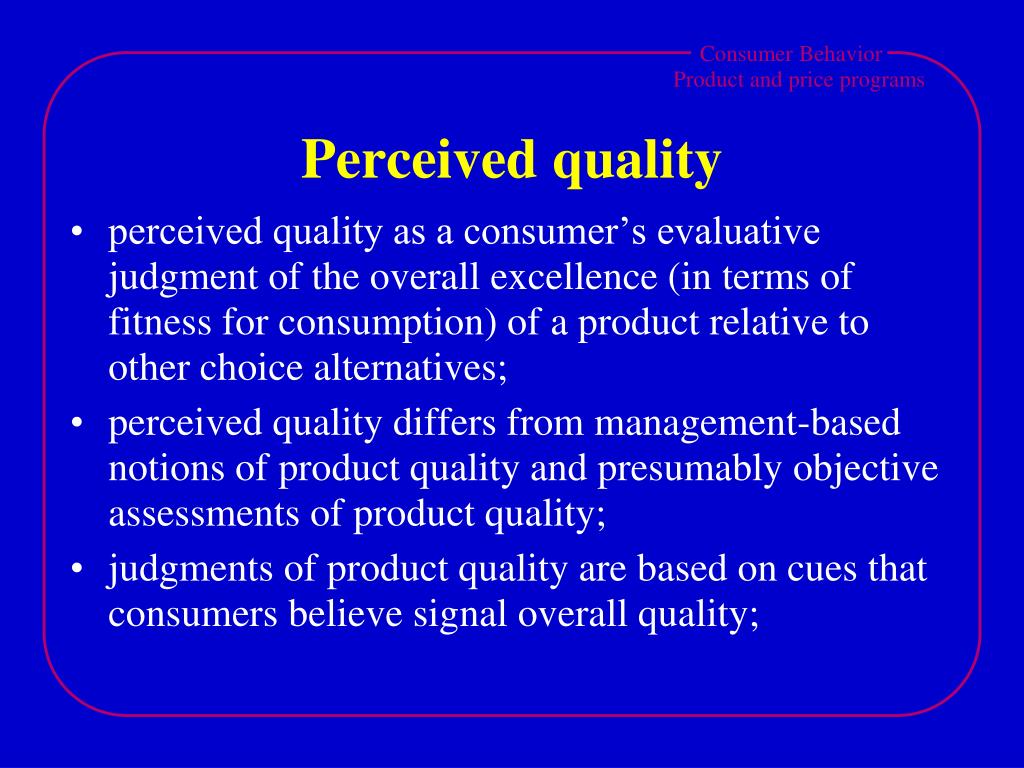 Consumer Behavior
Product and price programs

Perceived quality

• perceived quality as a consumer's evaluative judgment of the overall excellence (in terms of fitness for consumption) of a product relative to other choice alternatives;
• perceived quality differs from management-based notions of product quality and presumably objective assessments of product quality;
• judgments of product quality are based on cues that consumers believe signal overall quality;